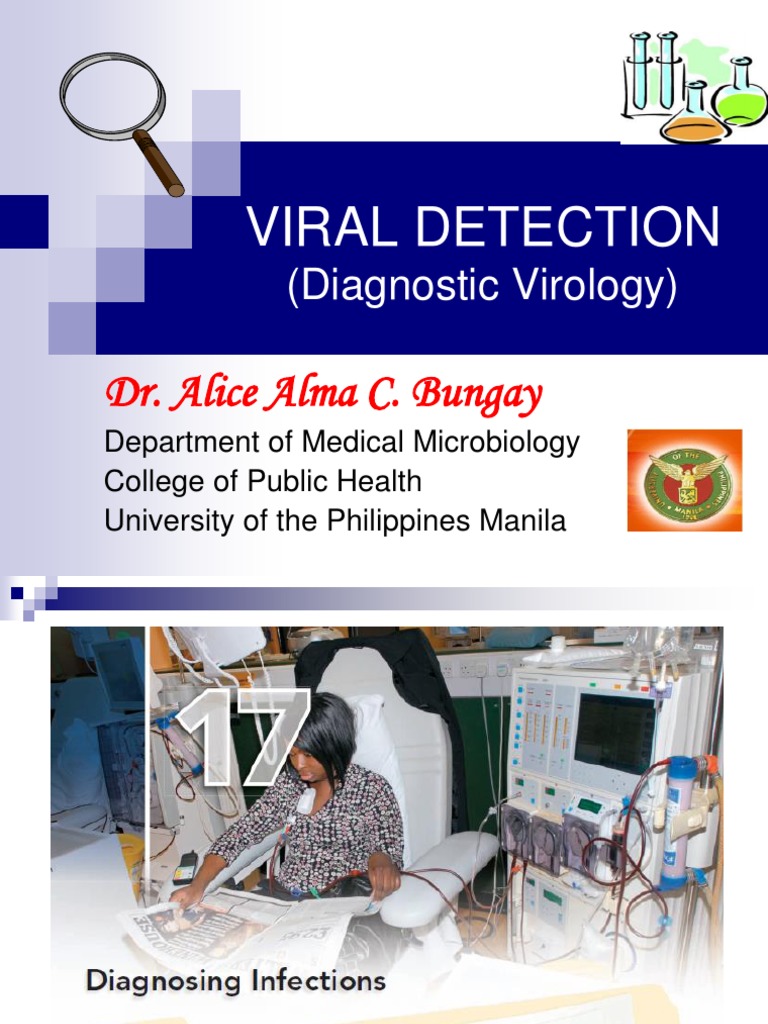 VIRAL DETECTION
(Diagnostic Virology)

Dr. Alice Alma C. Bungay
Department of Medical Microbiology
College of Public Health
University of the Philippines Manila

17

Diagnosing Infections